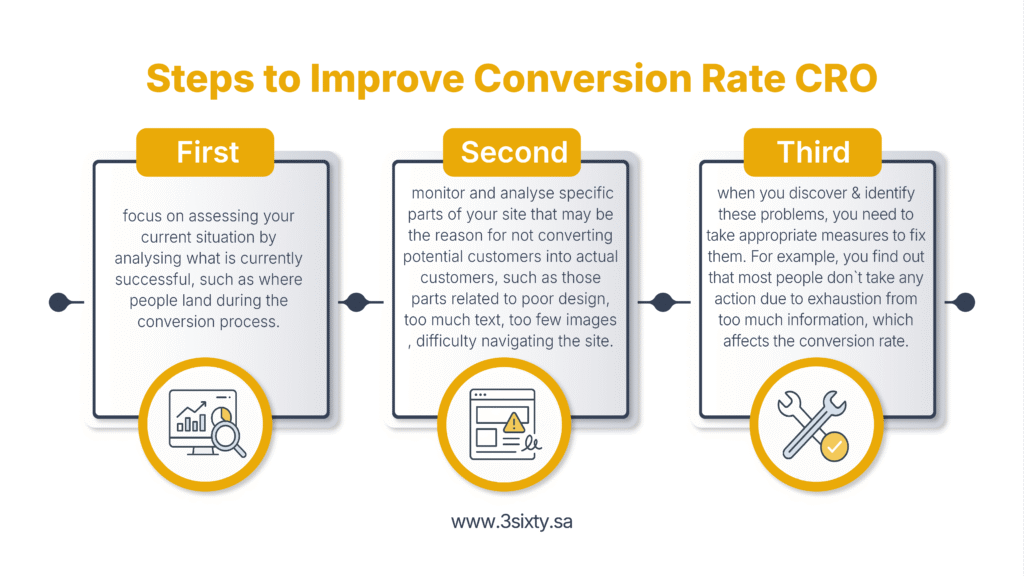 Steps to Improve Conversion Rate CRO

First

focus on assessing your current situation by analysing what is currently successful, such as where people land during the conversion process.

Second

monitor and analyse specific parts of your site that may be the reason for not converting potential customers into actual customers, such as those parts related to poor design, too much text, too few images , difficulty navigating the site.

Third

when you discover & identify these problems, you need to take appropriate measures to fix them. For example, you find out that most people don`t take any action due to exhaustion from too much information, which affects the conversion rate.

www.3sixty.sa